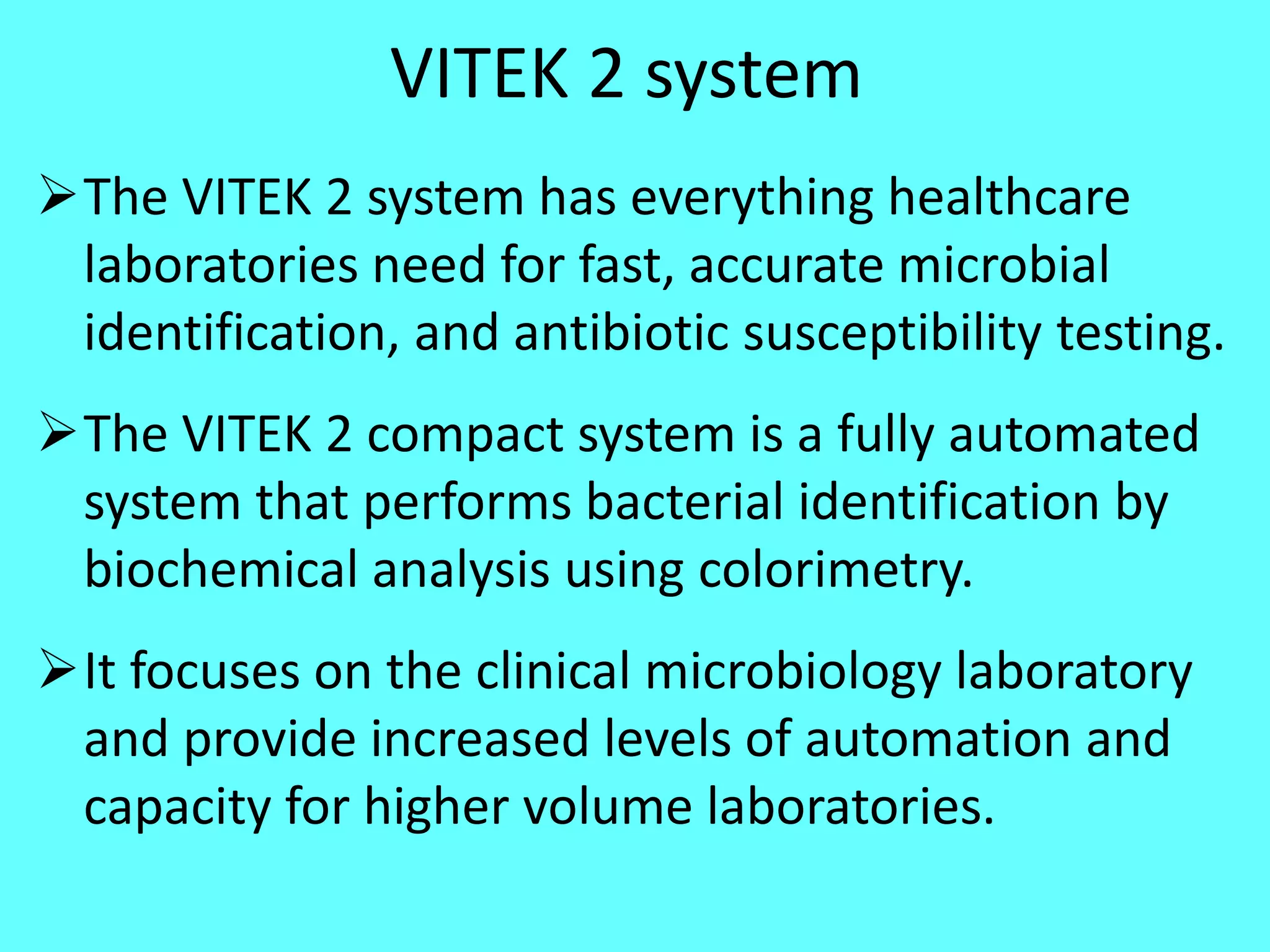 VITEK 2 system

➢ The VITEK 2 system has everything healthcare laboratories need for fast, accurate microbial identification, and antibiotic susceptibility testing.

➢ The VITEK 2 compact system is a fully automated system that performs bacterial identification by biochemical analysis using colorimetry.

➢ It focuses on the clinical microbiology laboratory and provide increased levels of automation and capacity for higher volume laboratories.